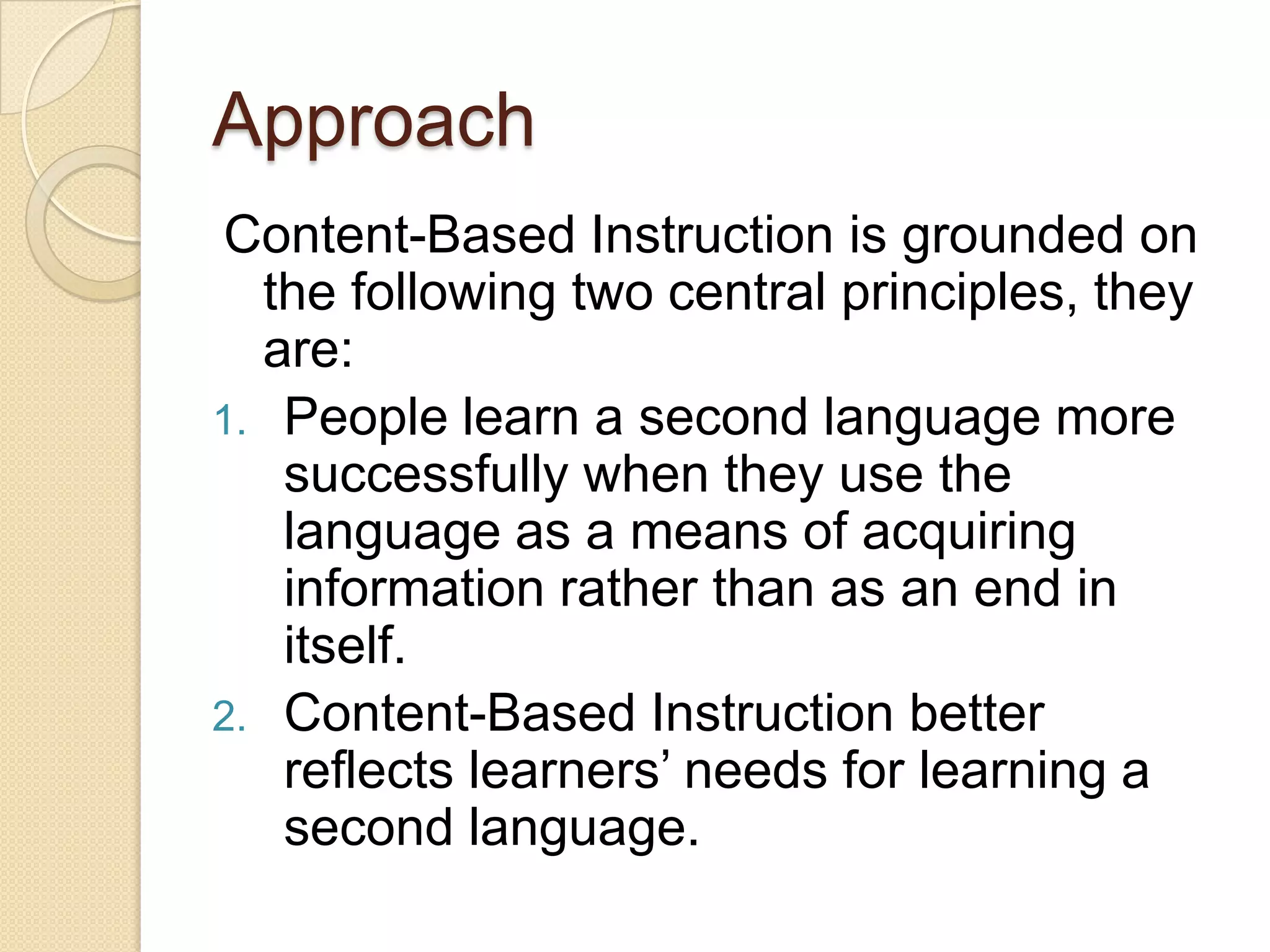 Approach

Content-Based Instruction is grounded on the following two central principles, they are:

1. People learn a second language more successfully when they use the language as a means of acquiring information rather than as an end in itself.
2. Content-Based Instruction better reflects learners’ needs for learning a second language.